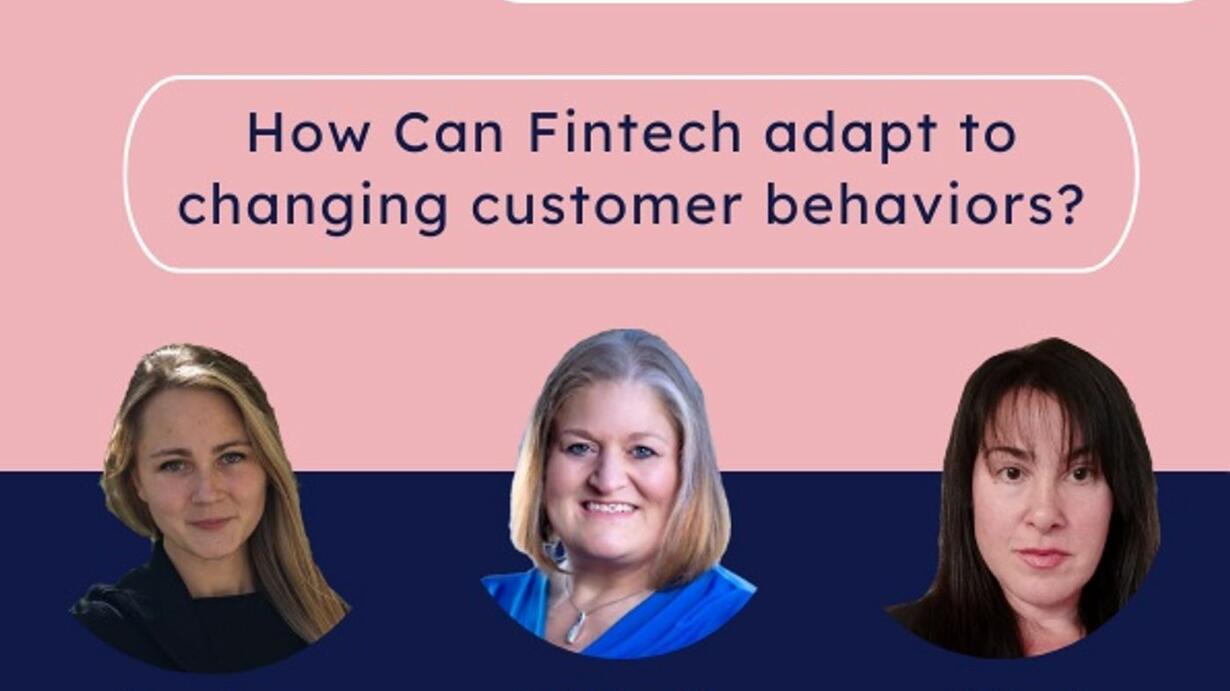 How Can Fintech adapt to changing customer behaviors?